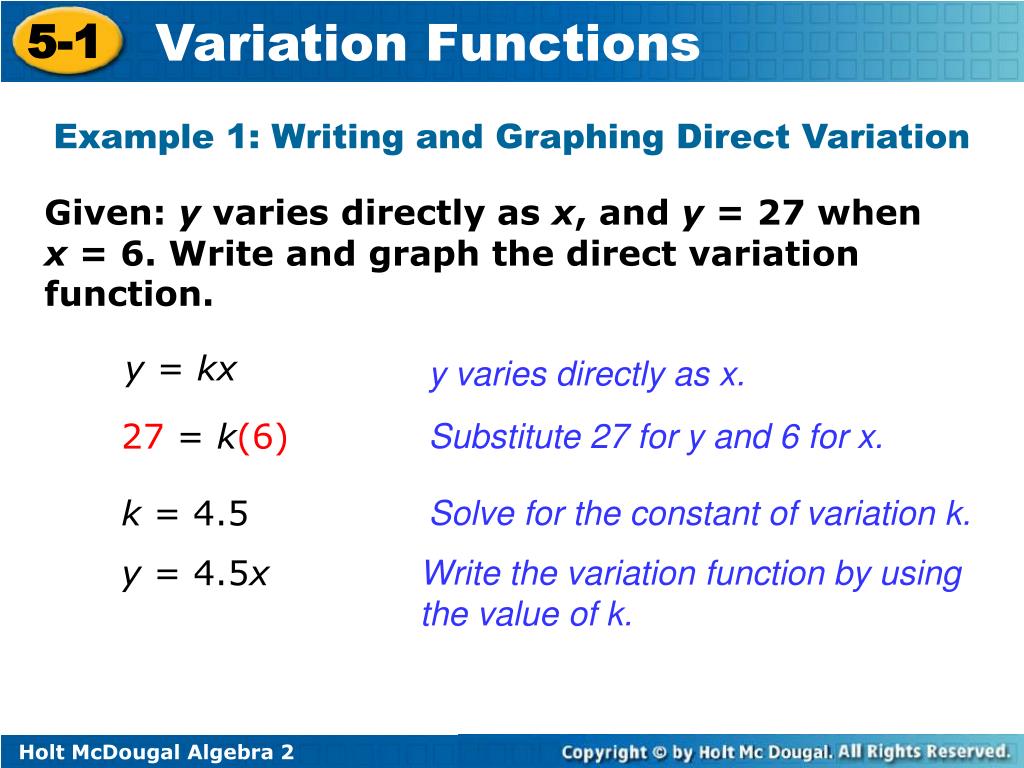 5-1 Variation Functions

Example 1: Writing and Graphing Direct Variation

Given: $y$ varies directly as $x$, and $y = 27$ when $x = 6$. Write and graph the direct variation function.

$y = kx$ y varies directly as x.

$27 = k(6)$ Substitute 27 for y and 6 for x.

$k = 4.5$ Solve for the constant of variation k.

$y = 4.5x$ Write the variation function by using the value of k.

Holt McDougal Algebra 2

Copyright © by Holt Mc Dougal. All Rights Reserved.